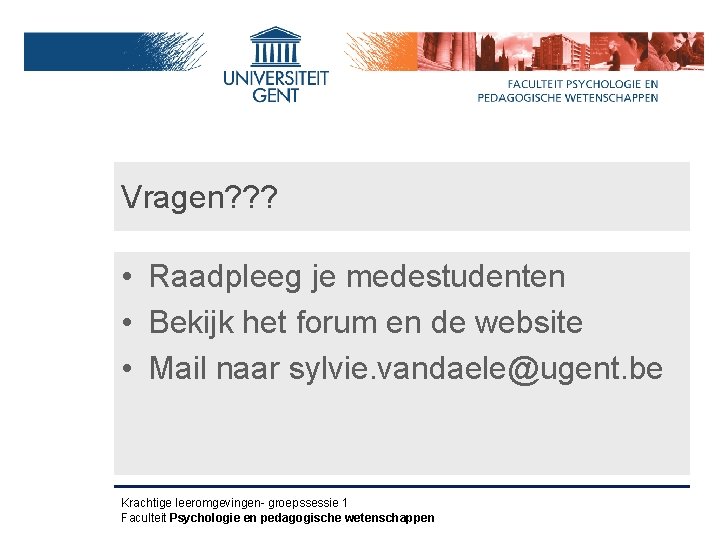 UNIVERSITEIT GENT

FACULTEIT PSYCHOLOGIE EN PEDAGOGISCHE WETENSCHAPPEN

Vragen???

• Raadpleeg je medestudenten
• Bekijk het forum en de website
• Mail naar sylvie.vandaele@ugent.be

Krachtige leeromgevingen- groepssessie 1
Faculteit Psychologie en pedagogische wetenschappen